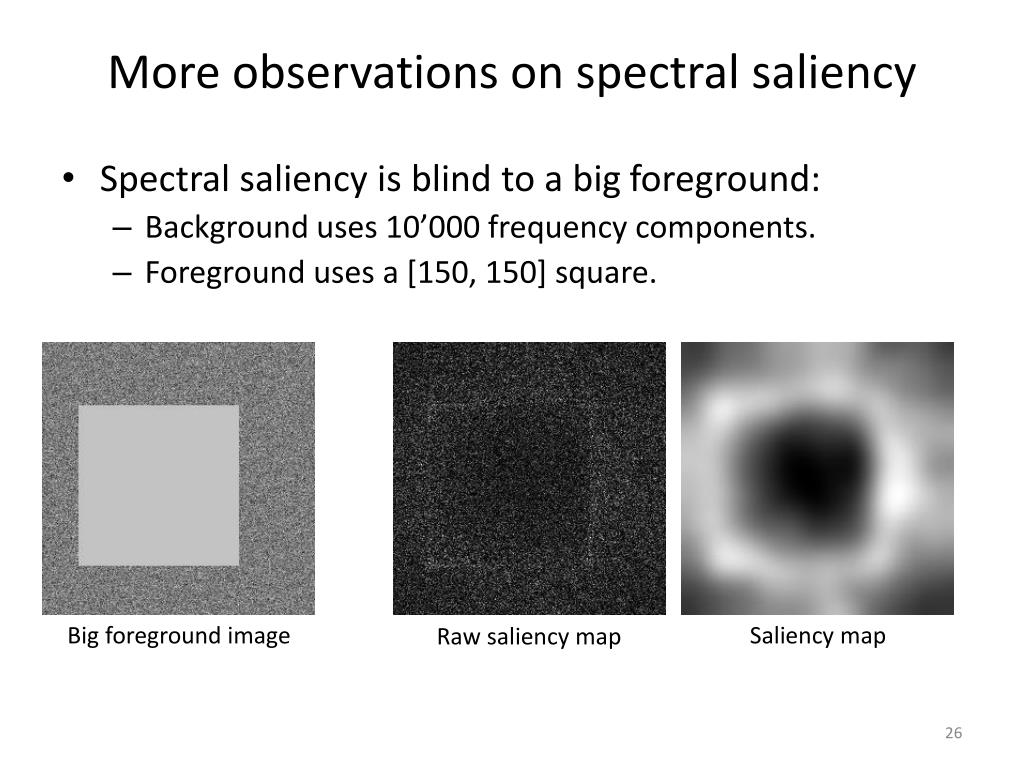 More observations on spectral saliency

• Spectral saliency is blind to a big foreground:
– Background uses 10’000 frequency components.
– Foreground uses a [150, 150] square.

Big foreground image

Raw saliency map

Saliency map

26